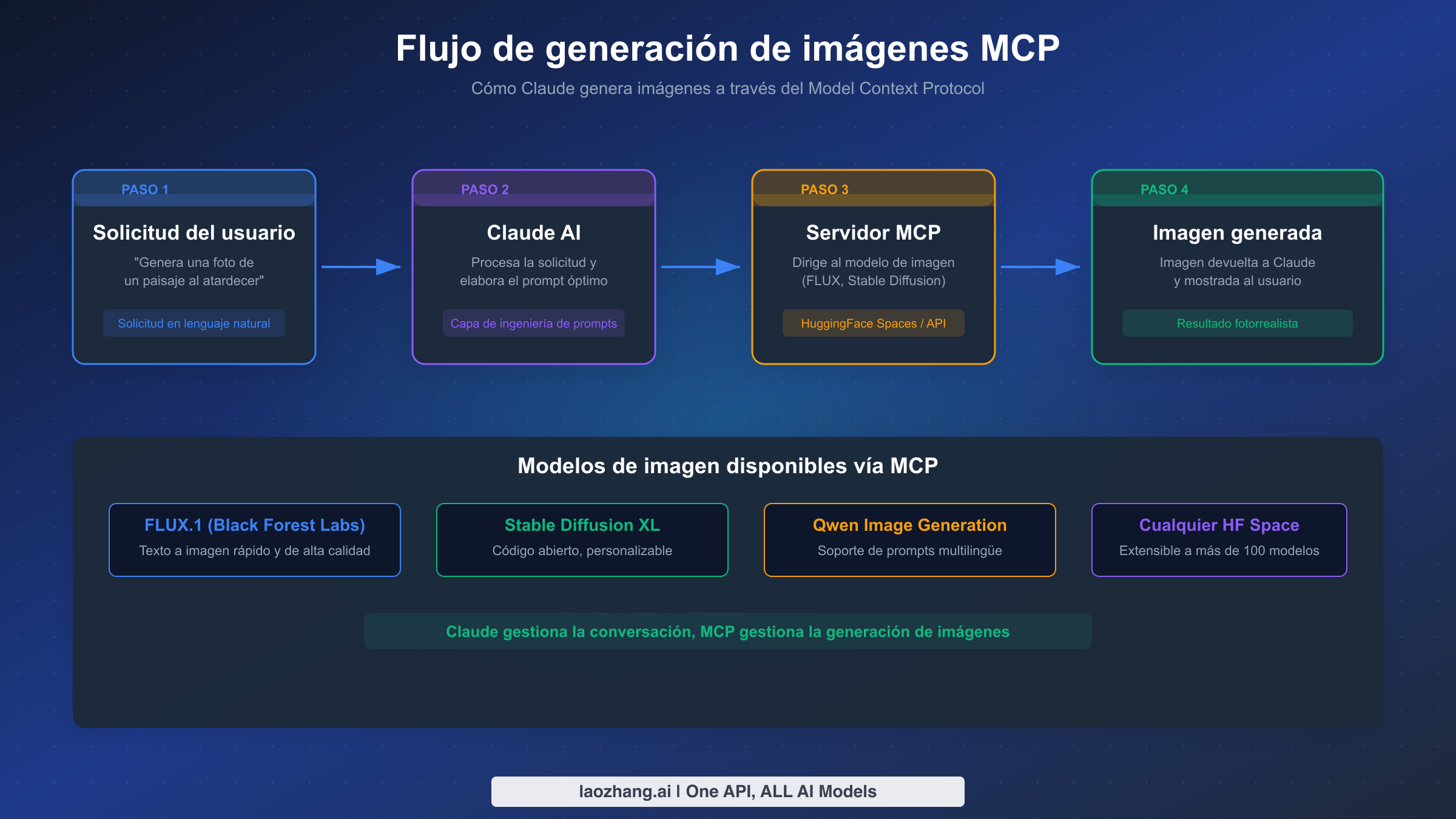 Flujo de generación de imágenes MCP

Cómo Claude genera imágenes a través del Model Context Protocol

PASO 1
Solicitud del usuario
"Genera una foto de un paisaje al atardecer"
Solicitud en lenguaje natural

PASO 2
Claude AI
Procesa la solicitud y elabora el prompt óptimo
Capa de ingeniería de prompts

PASO 3
Servidor MCP
Dirige al modelo de imagen (FLUX, Stable Diffusion)
HuggingFace Spaces / API

PASO 4
Imagen generada
Imagen devuelta a Claude y mostrada al usuario
Resultado fotorrealista

Modelos de imagen disponibles vía MCP

FLUX.1 (Black Forest Labs)
Texto a imagen rápido y de alta calidad

Stable Diffusion XL
Código abierto, personalizable

Qwen Image Generation
Soporte de prompts multilingüe

Cualquier HF Space
Extensible a más de 100 modelos

Claude gestiona la conversación, MCP gestiona la generación de imágenes

laozhang.ai | One API, ALL AI Models